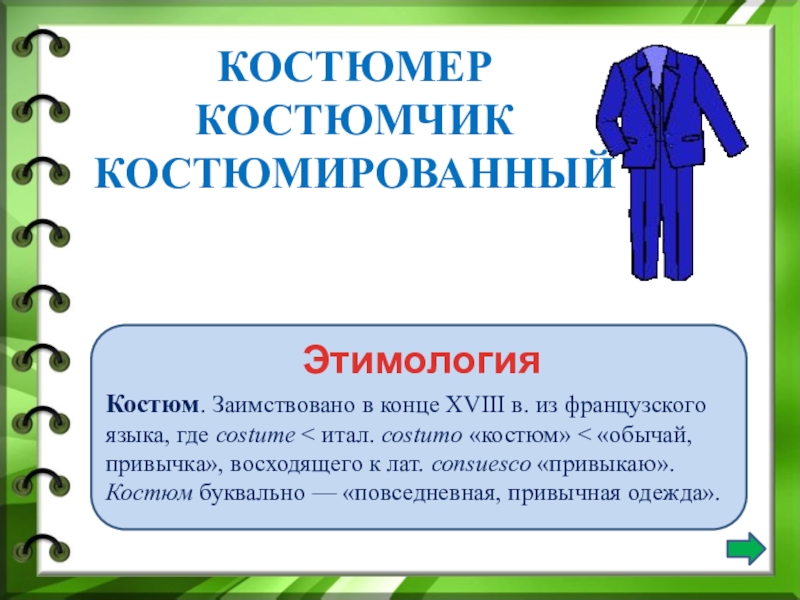 КОСТЮМЕР
КОСТЮМЧИК
КОСТЮМИРОВАННЫЙ

Этимология

Костюм. Заимствовано в конце XVIII в. из французского языка, где costume < итал. costumo «костюм» < «обычай, привычка», восходящего к лат. consuesco «привыкаю». Костюм буквально — «повседневная, привычная одежда».